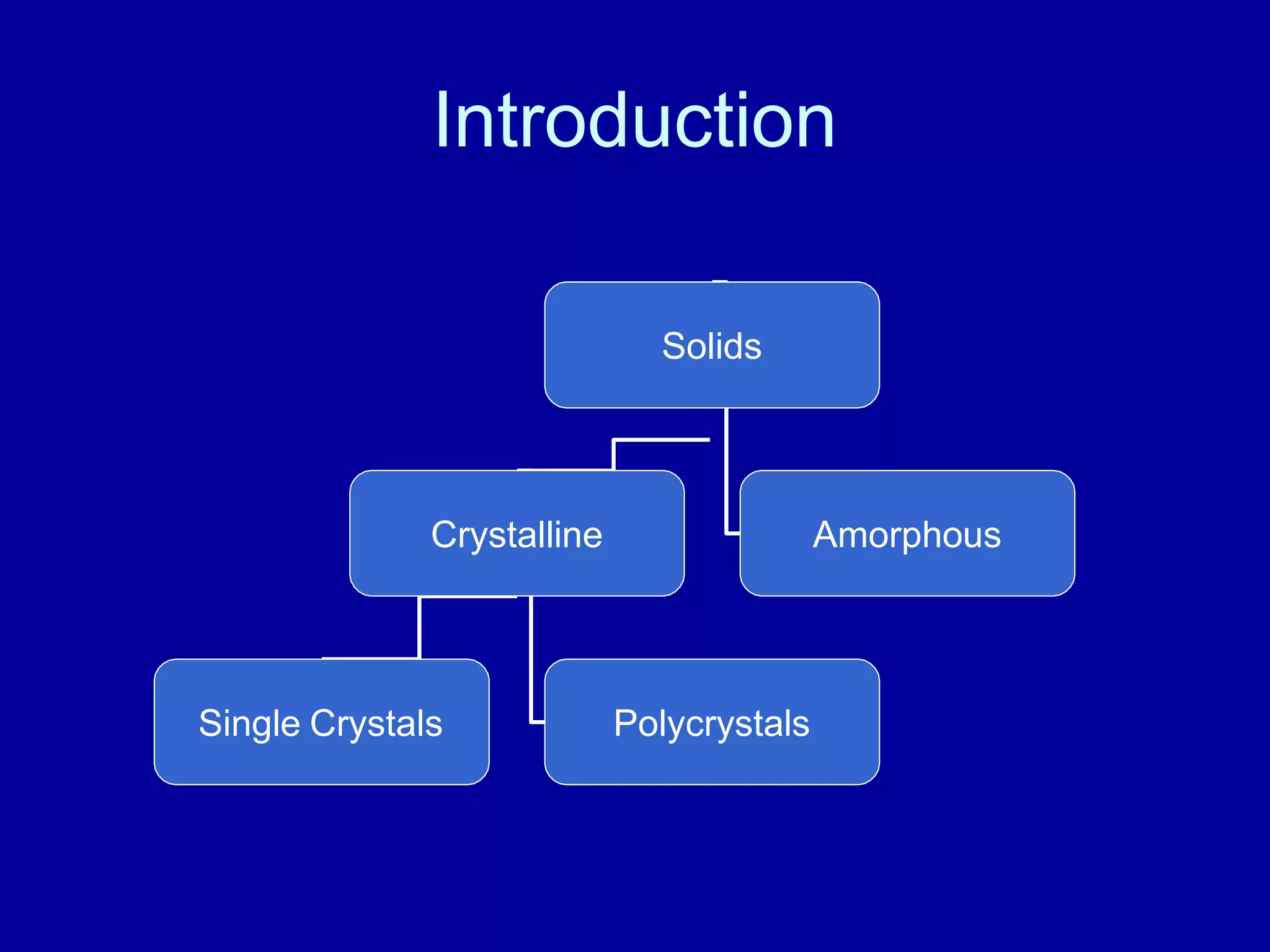 Introduction

Solids

Crystalline

Amorphous

Single Crystals

Polycrystals